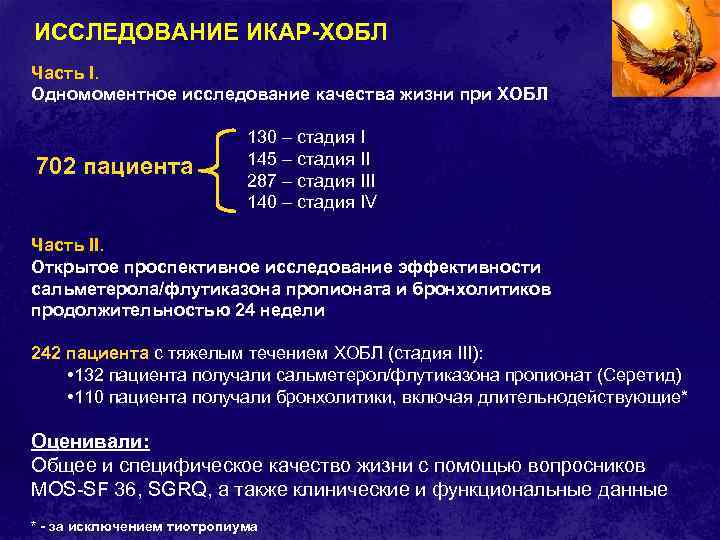 ИССЛЕДОВАНИЕ ИКАР-ХОБЛ

Часть I.
Одномоментное исследование качества жизни при ХОБЛ

702 пациента
130 – стадия I
145 – стадия II
287 – стадия III
140 – стадия IV

Часть II.
Открытое проспективное исследование эффективности сальметерола/флутиказона пропионата и бронхолитиков продолжительностью 24 недели

242 пациента с тяжелым течением ХОБЛ (стадия III):
•132 пациента получали сальметерол/флутиказона пропионат (Серетид)
•110 пациента получали бронхолитики, включая длительнодействующие*

Оценивали:
Общее и специфическое качество жизни с помощью вопросников MOS-SF 36, SGRQ, а также клинические и функциональные данные

* - за исключением тиотропиума